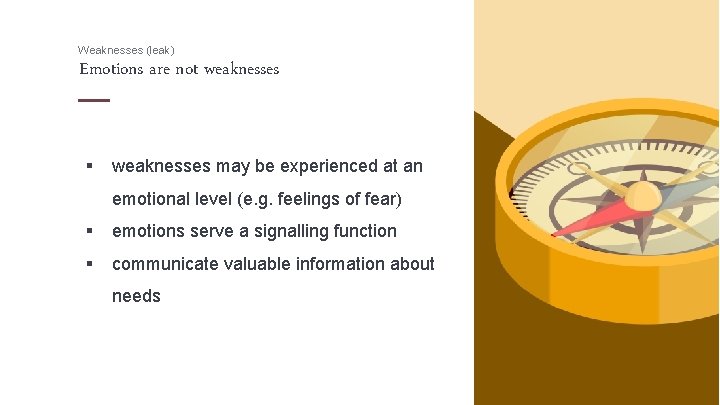 Weaknesses (leak)
Emotions are not weaknesses

▪ weaknesses may be experienced at an emotional level (e.g. feelings of fear)
▪ emotions serve a signalling function
▪ communicate valuable information about needs